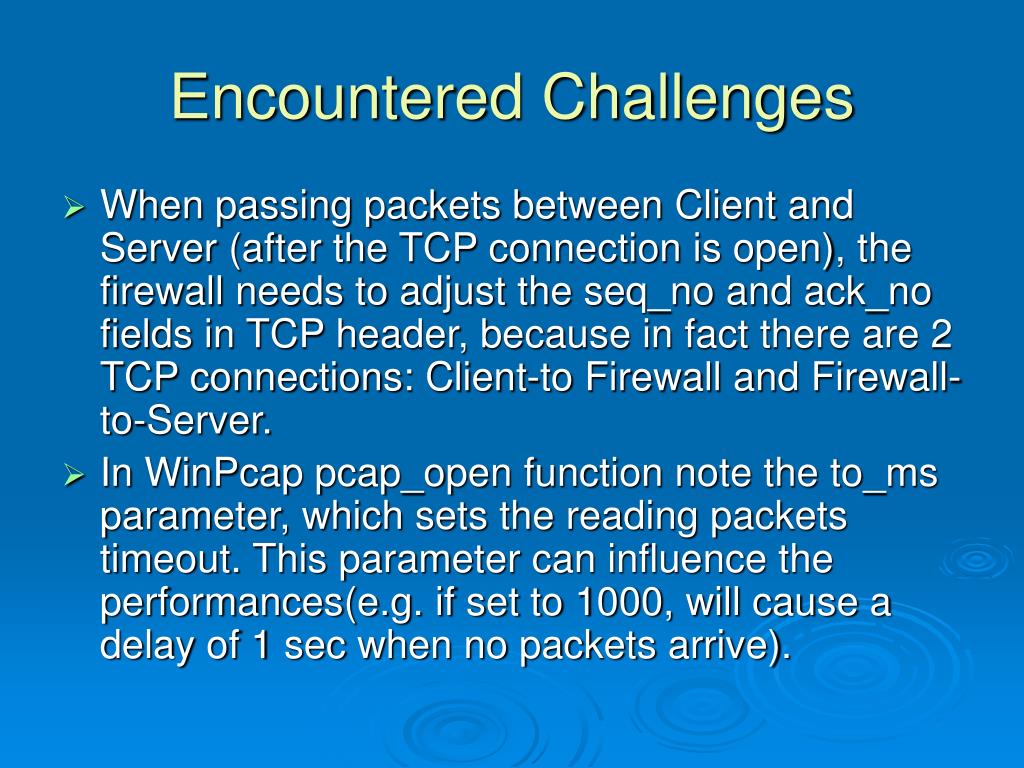 Encountered Challenges

➢ When passing packets between Client and Server (after the TCP connection is open), the firewall needs to adjust the seq_no and ack_no fields in TCP header, because in fact there are 2 TCP connections: Client-to Firewall and Firewall-to-Server.

➢ In WinPcap pcap_open function note the to_ms parameter, which sets the reading packets timeout. This parameter can influence the performances(e.g. if set to 1000, will cause a delay of 1 sec when no packets arrive).